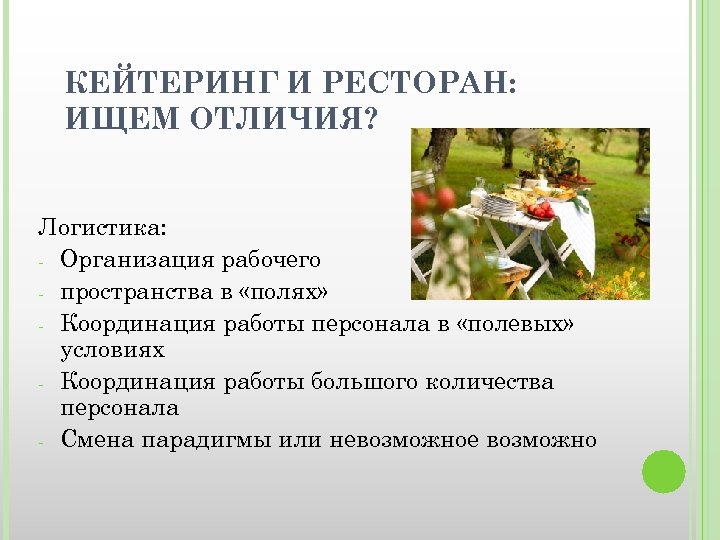 КЕЙТЕРИНГ И РЕСТОРАН: ИЩЕМ ОТЛИЧИЯ?

Логистика:
- Организация рабочего
- пространства в «полях»
- Координация работы персонала в «полевых» условиях
- Координация работы большого количества персонала
- Смена парадигмы или невозможное возможно